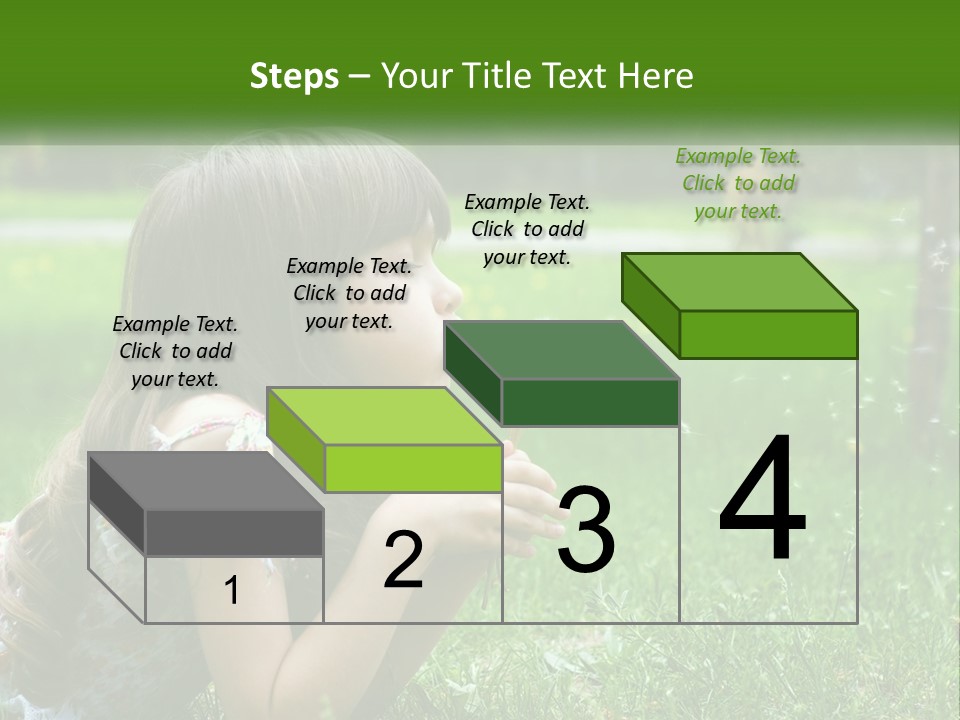 Steps – Your Title Text Here

Example Text. Click to add your text.

Example Text. Click to add your text.

Example Text. Click to add your text.

Example Text. Click to add your text.

1

2

3

4